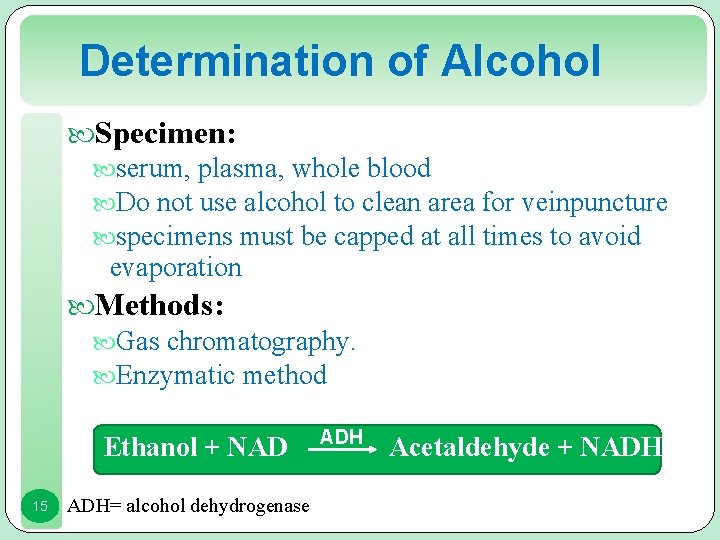 Determination of Alcohol

Specimen:

serum, plasma, whole blood

Do not use alcohol to clean area for veinpuncture

specimens must be capped at all times to avoid evaporation

Methods:

Gas chromatography.

Enzymatic method

Ethanol + NAD $\xrightarrow{ADH}$ Acetaldehyde + NADH

15

ADH= alcohol dehydrogenase